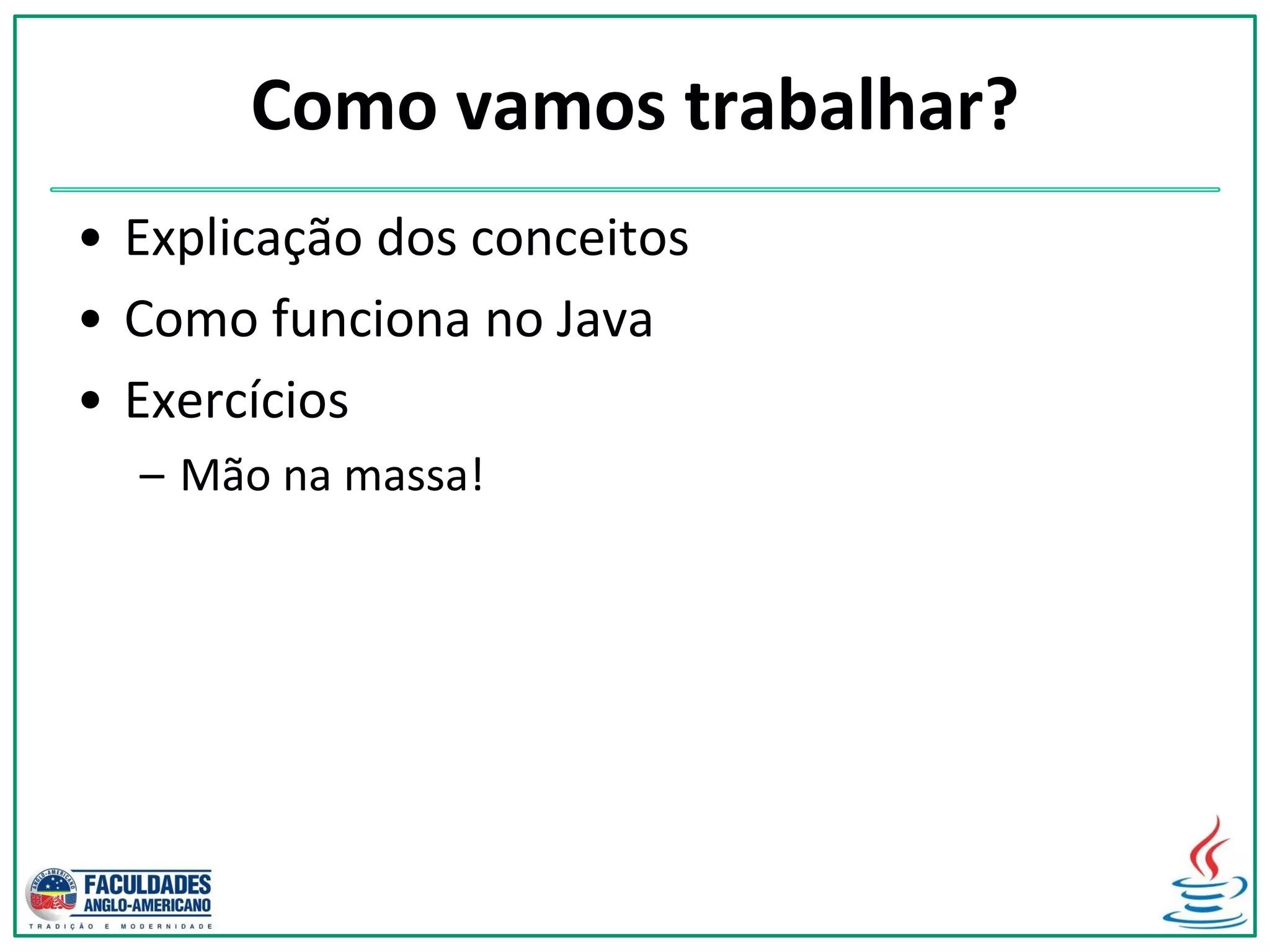 Como vamos trabalhar?

• Explicação dos conceitos
• Como funciona no Java
• Exercícios
– Mão na massa!

ANGLO-AMERICANO
FACULDADES
ANGLO-AMERICANO
TRADIÇÃO E MODERNIDADE